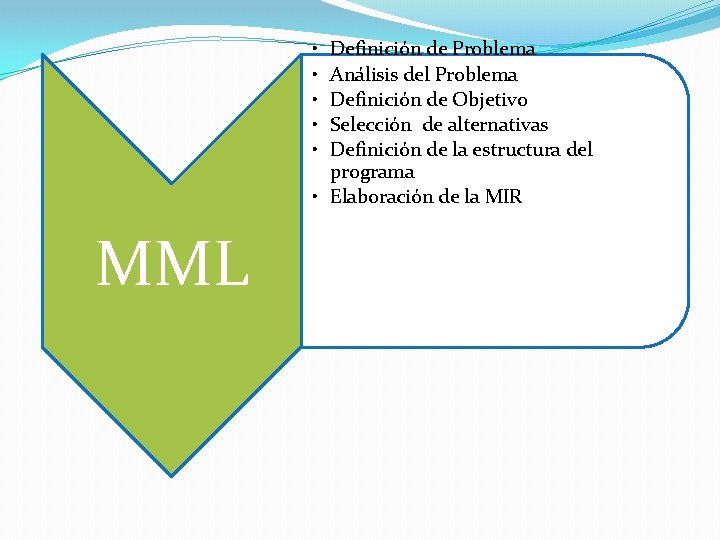 MML

• Definición de Problema
• Análisis del Problema
• Definición de Objetivo
• Selección de alternativas
• Definición de la estructura del programa
• Elaboración de la MIR